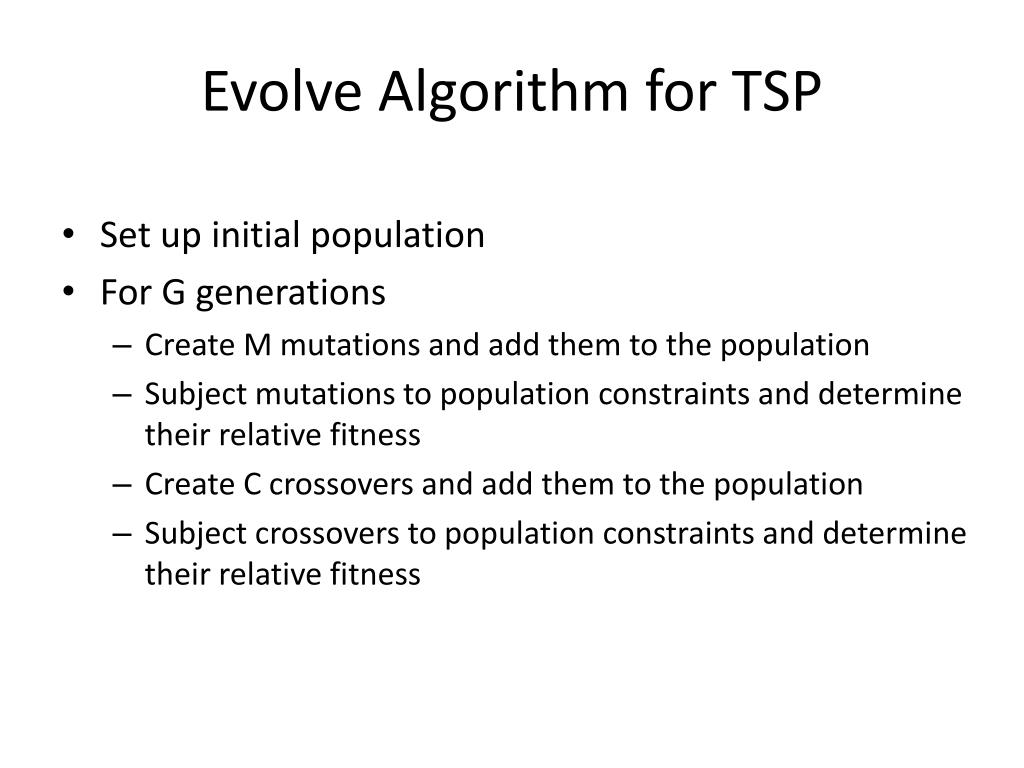 Evolve Algorithm for TSP

• Set up initial population
• For G generations
– Create M mutations and add them to the population
– Subject mutations to population constraints and determine their relative fitness
– Create C crossovers and add them to the population
– Subject crossovers to population constraints and determine their relative fitness